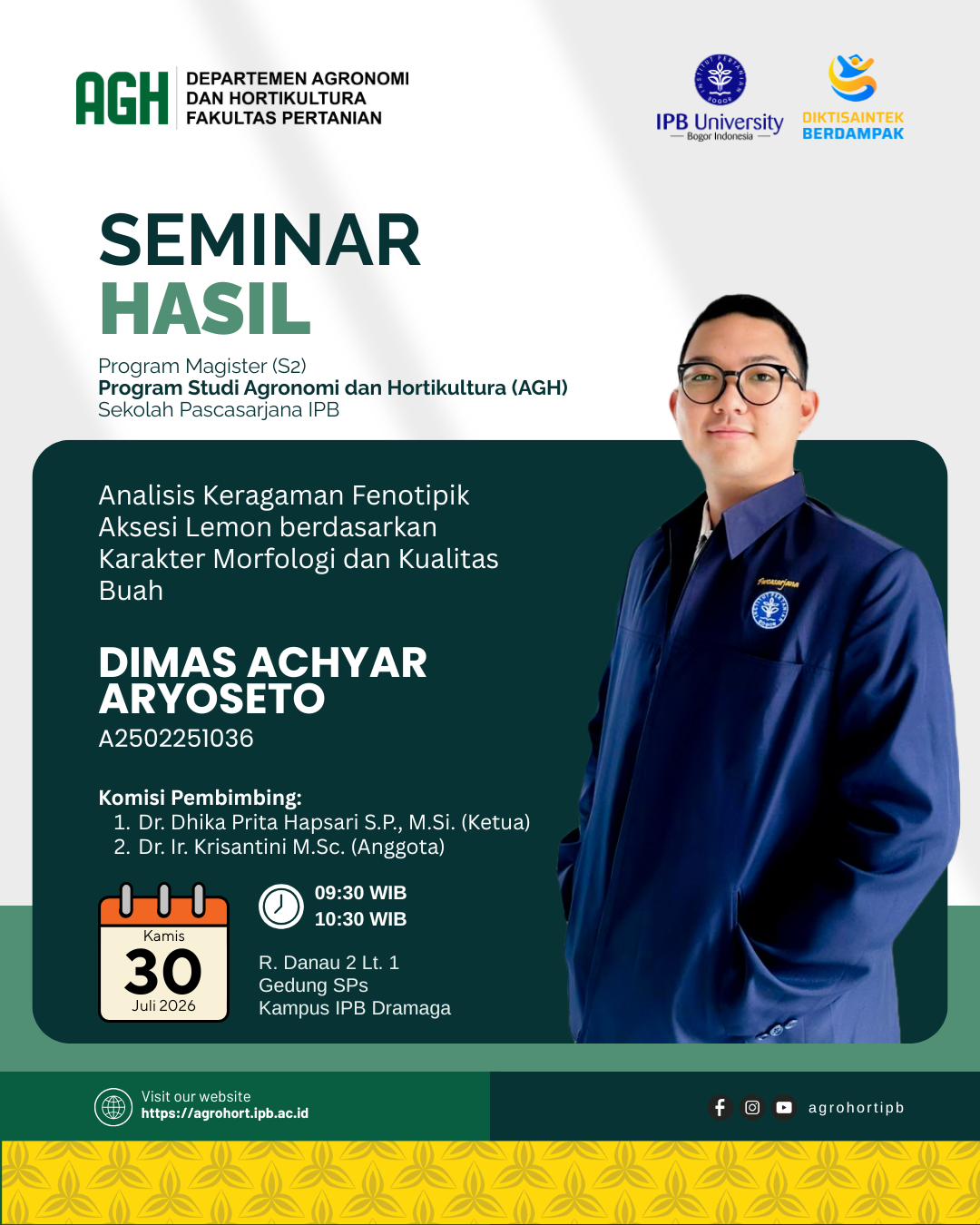 AGH DEPARTEMEN AGRONOMI DAN HORTIKULTURA FAKULTAS PERTANIAN

IPB University
Bogor Indonesia

DIKTISAINTEK BERDAMPAK

SEMINAR
HASIL

Program Magister (S2)
Program Studi Agronomi dan Hortikultura (AGH)
Sekolah Pascasarjana IPB

Analisis Keragaman Fenotipik Aksesi Lemon berdasarkan Karakter Morfologi dan Kualitas Buah

DIMAS ACHYAR ARYOSETO
A2502251036

Komisi Pembimbing:
1. Dr. Dhika Prita Hapsari S.P., M.Si. (Ketua)
2. Dr. Ir. Krisantini M.Sc. (Anggota)

Kamis
30
Juli 2026

09:30 WIB
10:30 WIB

R. Danau 2 Lt. 1
Gedung SPs
Kampus IPB Dramaga

Pascasarjana

Visit our website
https://agrohort.ipb.ac.id

agrohortipb